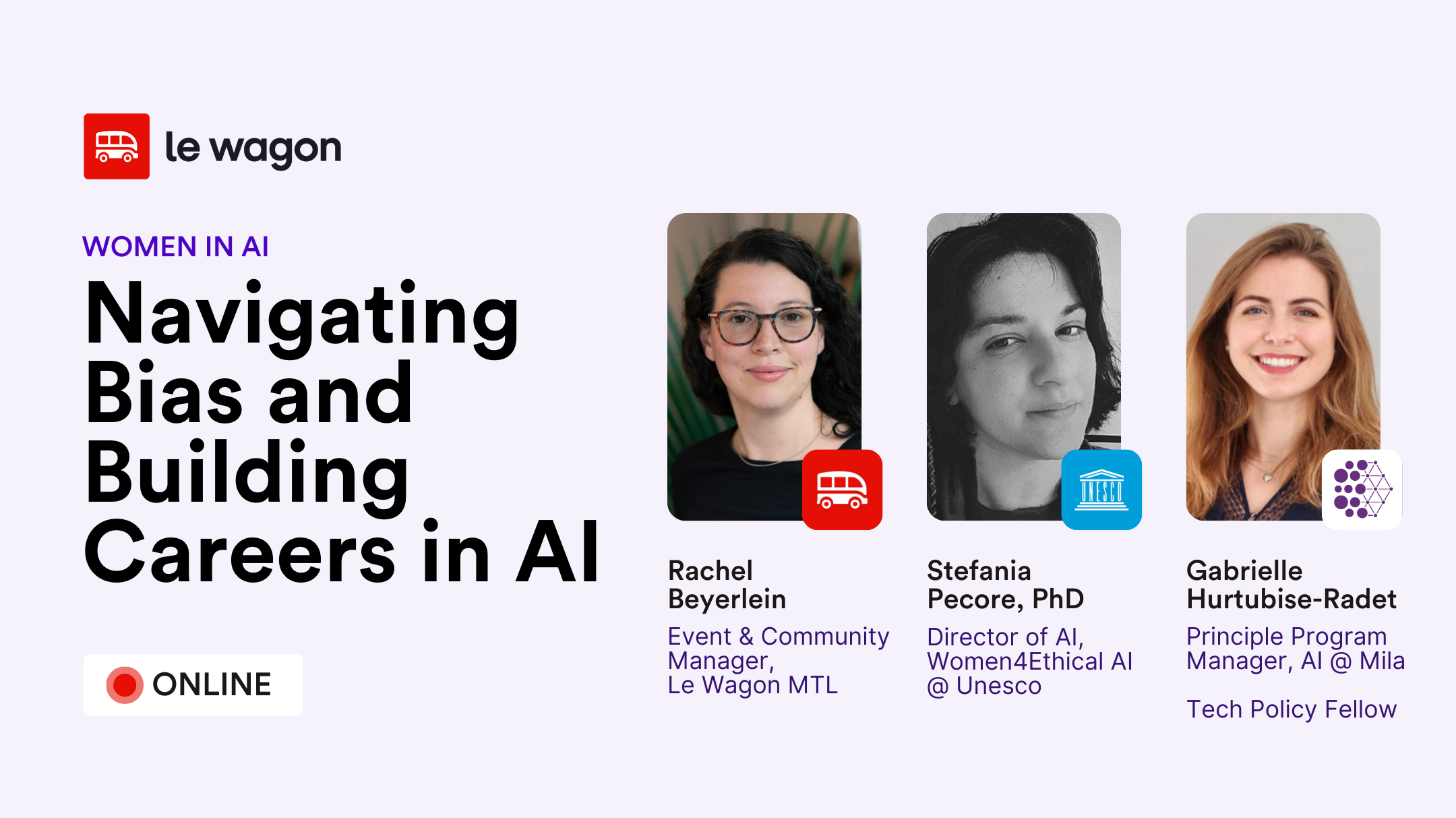 le wagon

WOMEN IN AI

Navigating Bias and Building Careers in AI

ONLINE

UNESCO

Rachel Beyerlein

Event & Community Manager, Le Wagon MTL

Stefania Pecore, PhD

Director of AI, Women4Ethical AI @ Unesco

Gabrielle Hurtubise-Radet

Principle Program Manager, AI @ Mila

Tech Policy Fellow